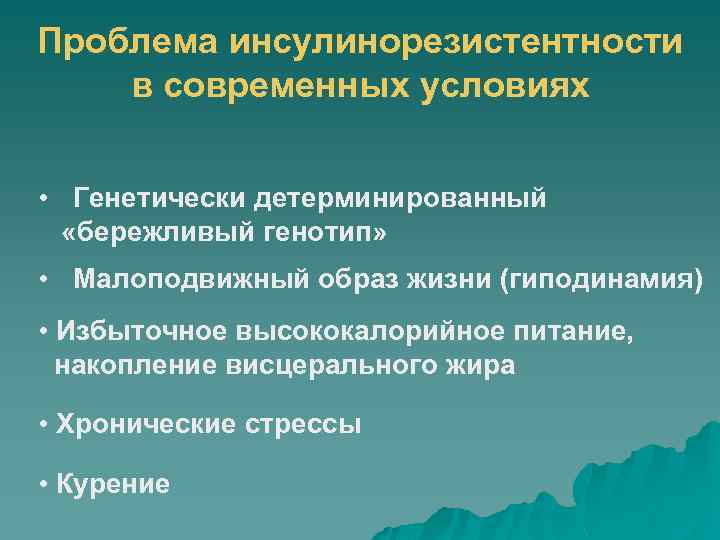 Проблема инсулинорезистентности в современных условиях

• Генетически детерминированный «бережливый генотип»

• Малоподвижный образ жизни (гиподинамия)

• Избыточное высококалорийное питание, накопление висцерального жира

• Хронические стрессы

• Курение